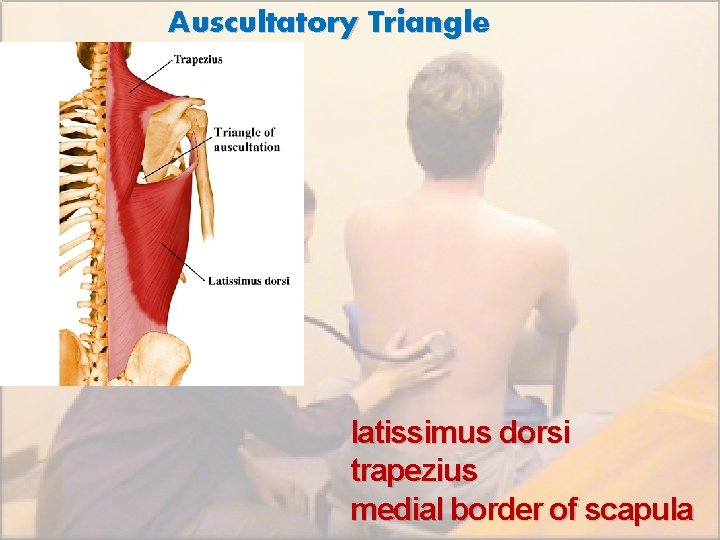 Auscultatory Triangle

Trapezius

Triangle of auscultation

Latissimus dorsi

latissimus dorsi
trapezius
medial border of scapula